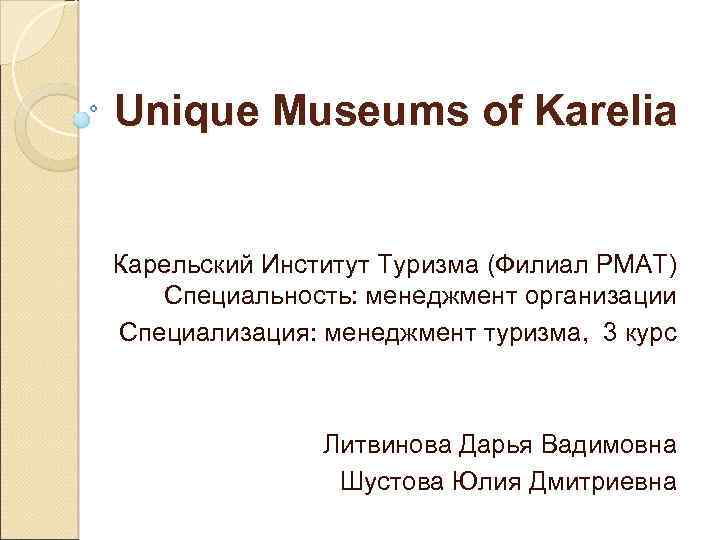 Unique Museums of Karelia

Карельский Институт Туризма (Филиал РМАТ)
Специальность: менеджмент организации
Специализация: менеджмент туризма, 3 курс

Литвинова Дарья Вадимовна
Шустова Юлия Дмитриевна